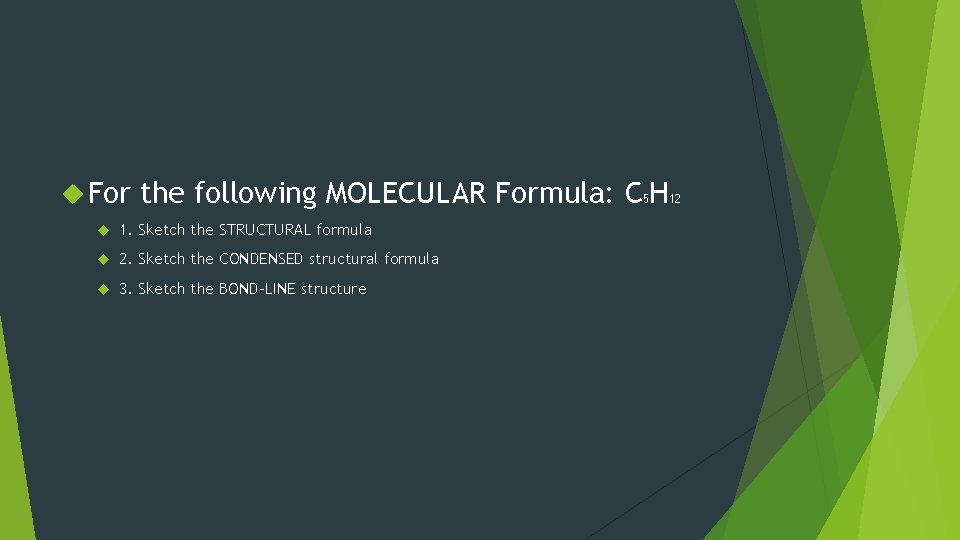 For the following MOLECULAR Formula: $C_5H_{12}$

1. Sketch the STRUCTURAL formula

2. Sketch the CONDENSED structural formula

3. Sketch the BOND-LINE structure